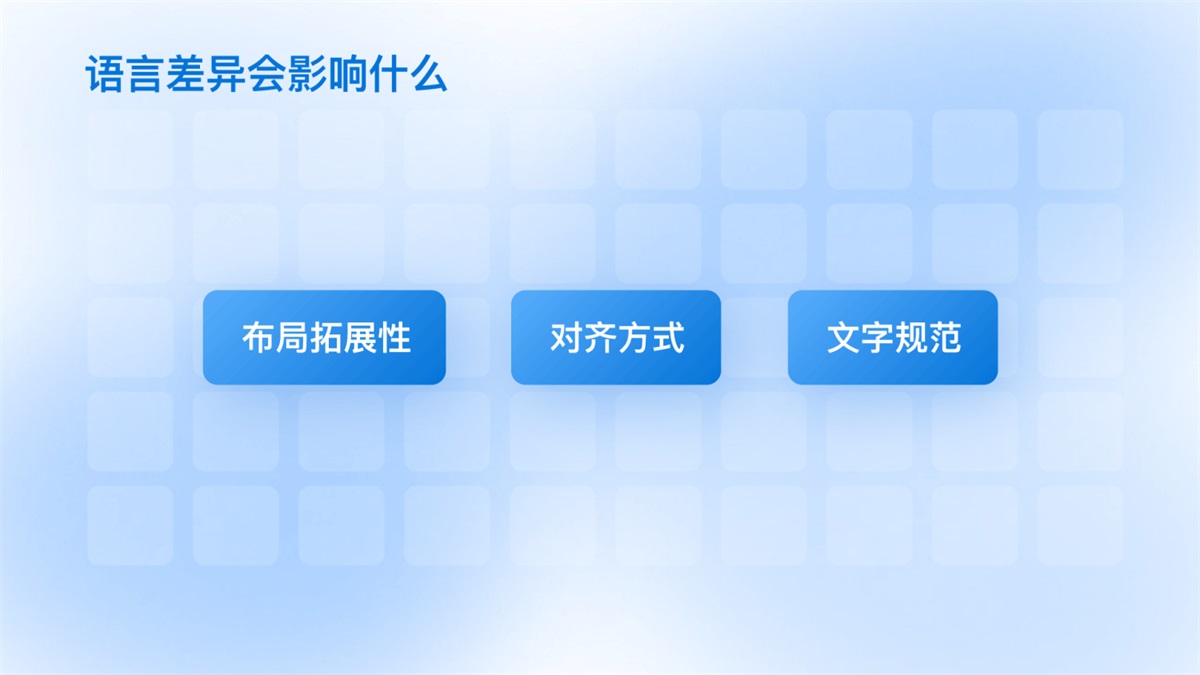 语言差异会影响什么

布局拓展性

对齐方式

文字规范